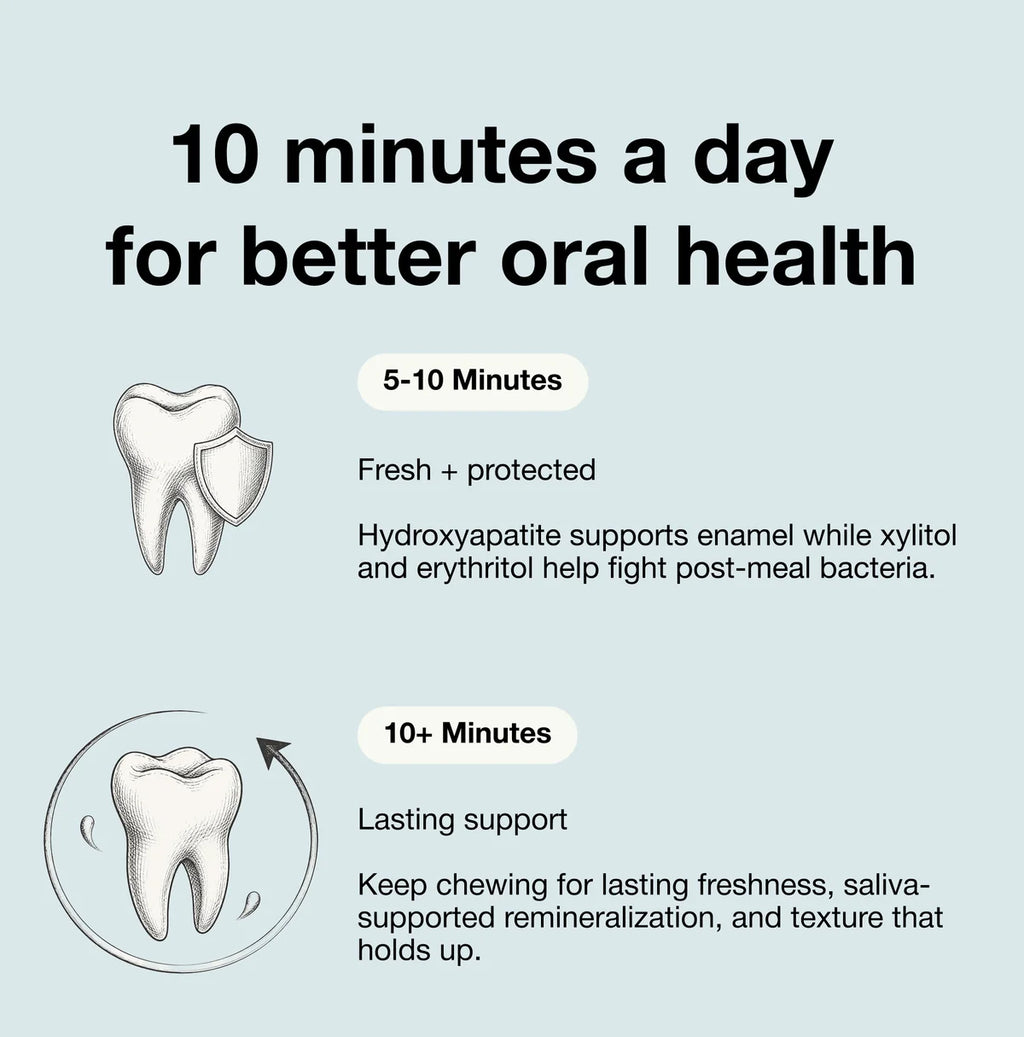 10 minutes a day for better oral health

5-10 Minutes

Fresh + protected

Hydroxyapatite supports enamel while xylitol and erythritol help fight post-meal bacteria.

10+ Minutes

Lasting support

Keep chewing for lasting freshness, saliva-supported remineralization, and texture that holds up.